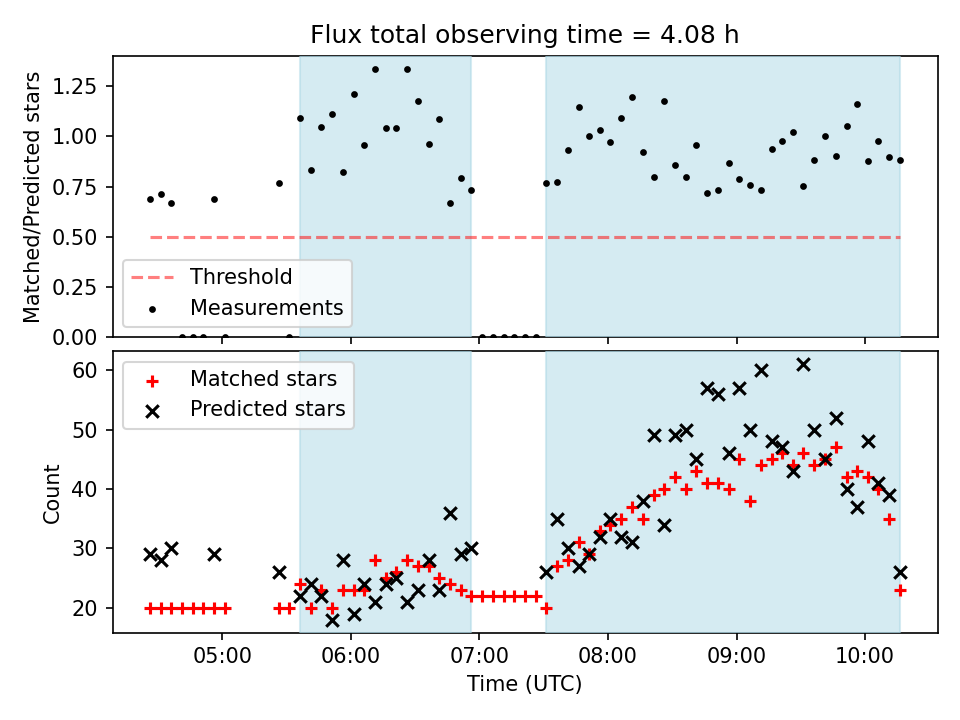 Flux total observing time = 4.08 h

Matched/Predicted stars

1.25
1.00
0.75
0.50
0.25
0.00

Threshold
Measurements

Count

60
50
40
30
20

Matched stars
Predicted stars

05:00
06:00
07:00
08:00
09:00
10:00

Time (UTC)